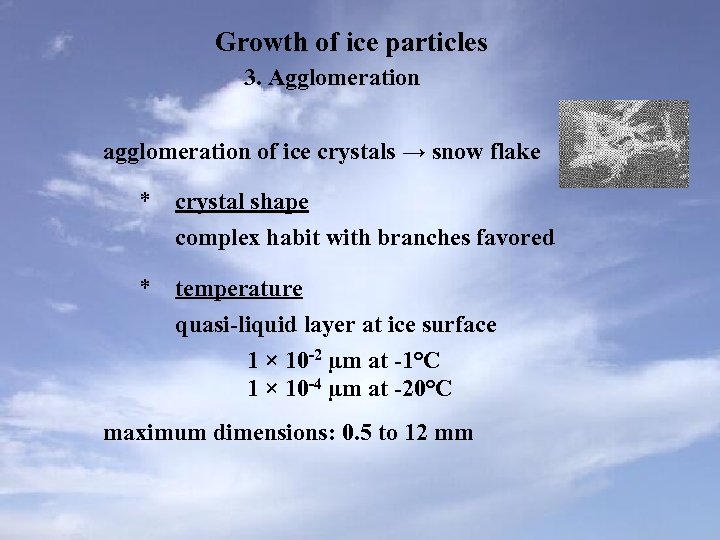 Growth of ice particles

3. Agglomeration

agglomeration of ice crystals → snow flake

* crystal shape

complex habit with branches favored

* temperature

quasi-liquid layer at ice surface

$1 \times 10^{-2}$ µm at -1°C
$1 \times 10^{-4}$ µm at -20°C

maximum dimensions: 0.5 to 12 mm